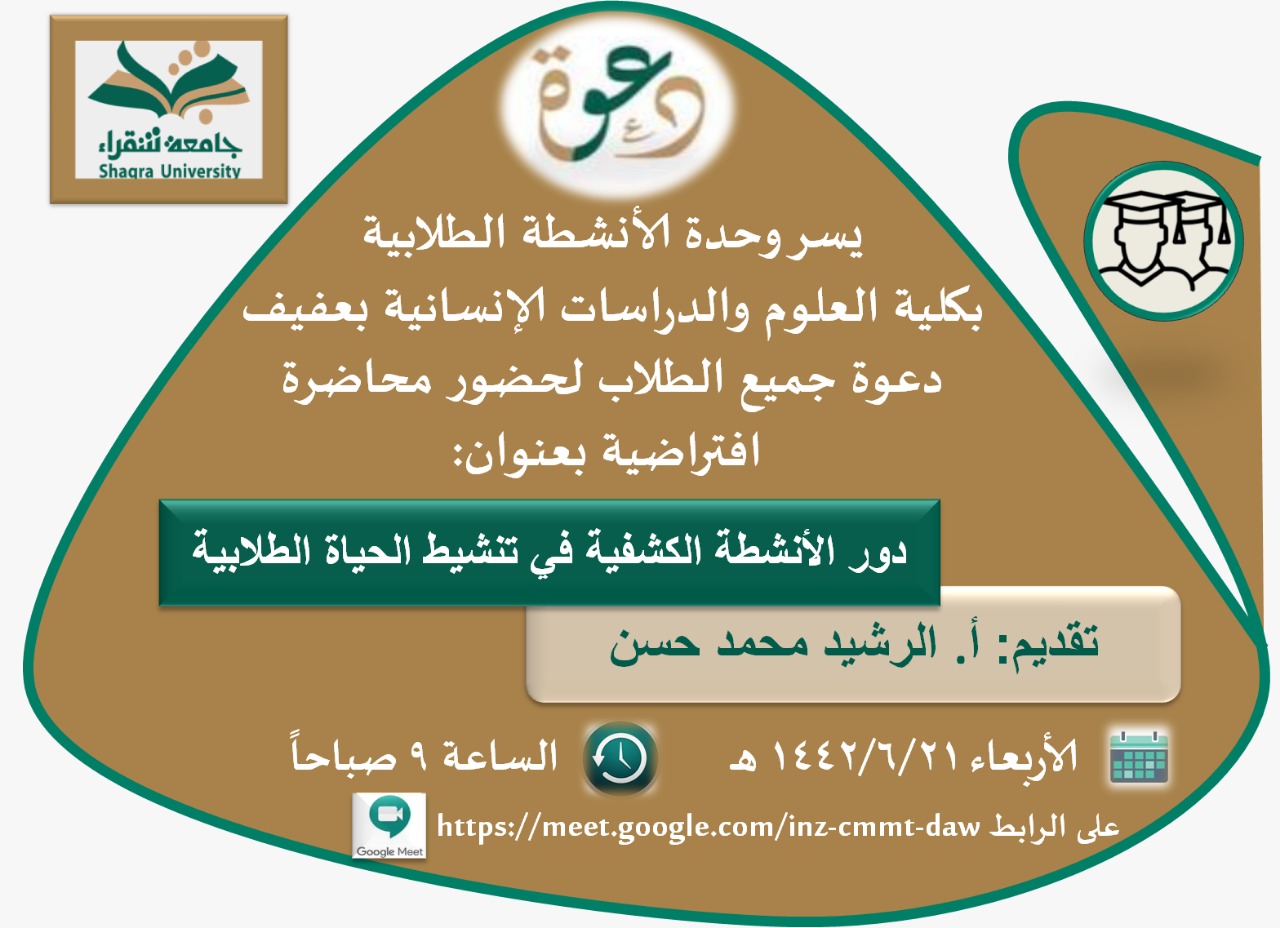 جامعة شقراء
Shaqra University

دعوة

يسر وحدة الأنشطة الطلابية
بكلية العلوم والدراسات الإنسانية بعفيف
دعوة جميع الطلاب لحضور محاضرة
افتراضية بعنوان:

دور الأنشطة الكشفية في تنشيط الحياة الطلابية

تقديم: أ. الرشيد محمد حسن

الأربعاء ١٤٤٢/٦/٢١ هـ الساعة ٩ صباحاً

على الرابط https://meet.google.com/inz-cmmt-daw

Google Meet